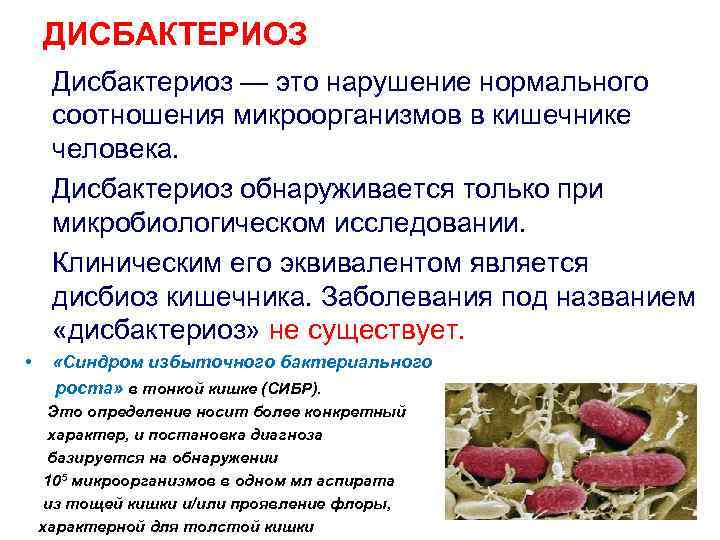 ДИСБАКТЕРИОЗ

Дисбактериоз — это нарушение нормального соотношения микроорганизмов в кишечнике человека.

Дисбактериоз обнаруживается только при микробиологическом исследовании.

Клиническим его эквивалентом является дисбиоз кишечника. Заболевания под названием «дисбактериоз» не существует.

• «Синдром избыточного бактериального роста» в тонкой кишке (СИБР). Это определение носит более конкретный характер, и постановка диагноза базируется на обнаружении $10^5$ микроорганизмов в одном мл аспирата из тощей кишки и/или проявление флоры, характерной для толстой кишки